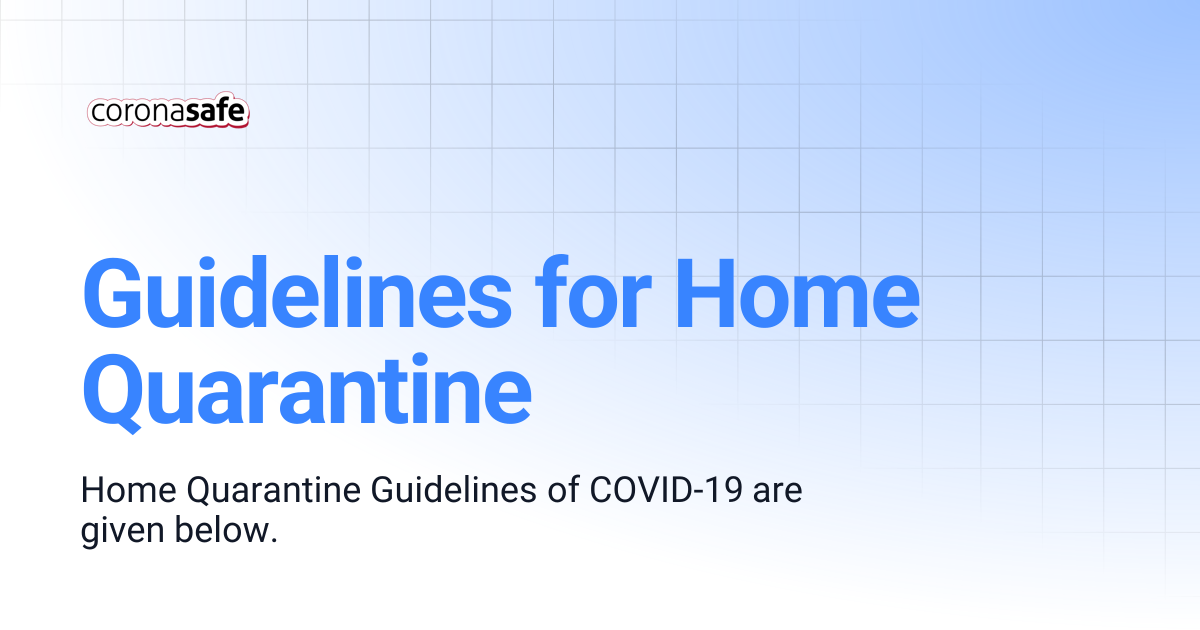 coronasafe

Guidelines for Home Quarantine

Home Quarantine Guidelines of COVID-19 are given below.